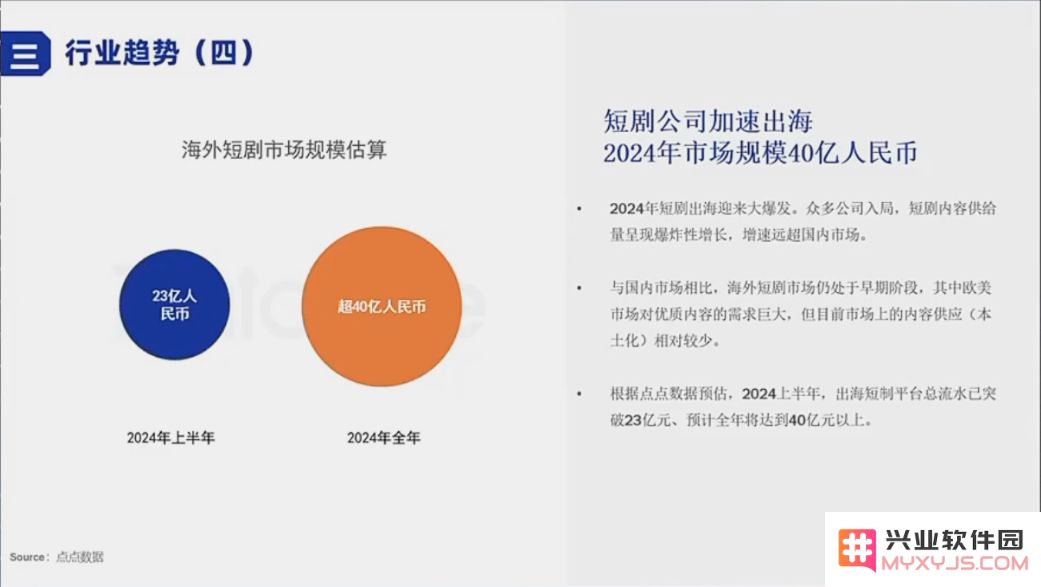 三 行业趋势（四）

海外短剧市场规模估算

23亿人民币

超40亿人民币

2024年上半年

2024年全年

Source：点点数据

短剧公司加速出海
2024年市场规模40亿人民币

• 2024年短剧出海迎来大爆发。众多公司入局，短剧内容供给量呈现爆炸性增长，增速远超国内市场。

• 与国内市场相比，海外短剧市场仍处于早期阶段，其中欧美市场对优质内容的需求巨大，但目前市场上的内容供应（本土化）相对较少。

• 根据点点数据预估，2024上半年，出海短制平台总流水已突破23亿元、预计全年将达到40亿元以上。

兴业软件园
MYXYJS.COM